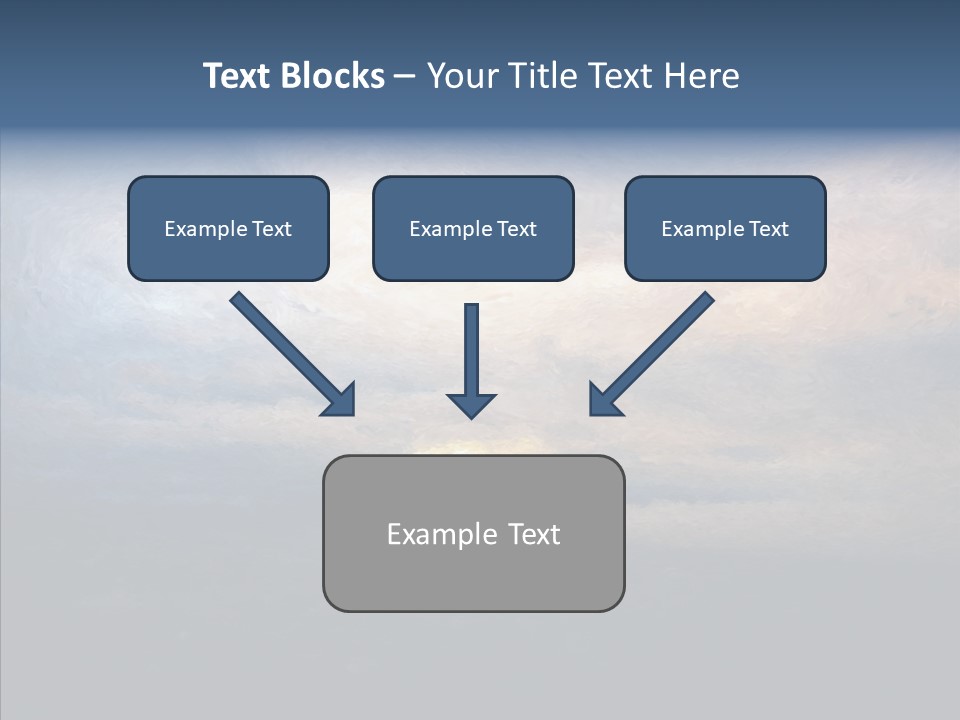 Text Blocks – Your Title Text Here

Example Text

Example Text

Example Text

Example Text